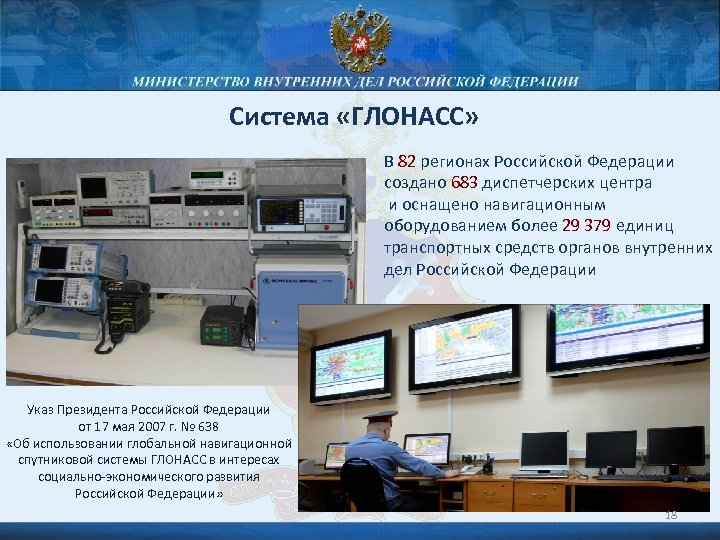 МИНИСТЕРСТВО ВНУТРЕННИХ ДЕЛ РОССИЙСКОЙ ФЕДЕРАЦИИ

Система «ГЛОНАСС»

В 82 регионах Российской Федерации создано 683 диспетчерских центра и оснащено навигационным оборудованием более 29 379 единиц транспортных средств органов внутренних дел Российской Федерации

Указ Президента Российской Федерации от 17 мая 2007 г. № 638 «Об использовании глобальной навигационной спутниковой системы ГЛОНАСС в интересах социально-экономического развития Российской Федерации»

18